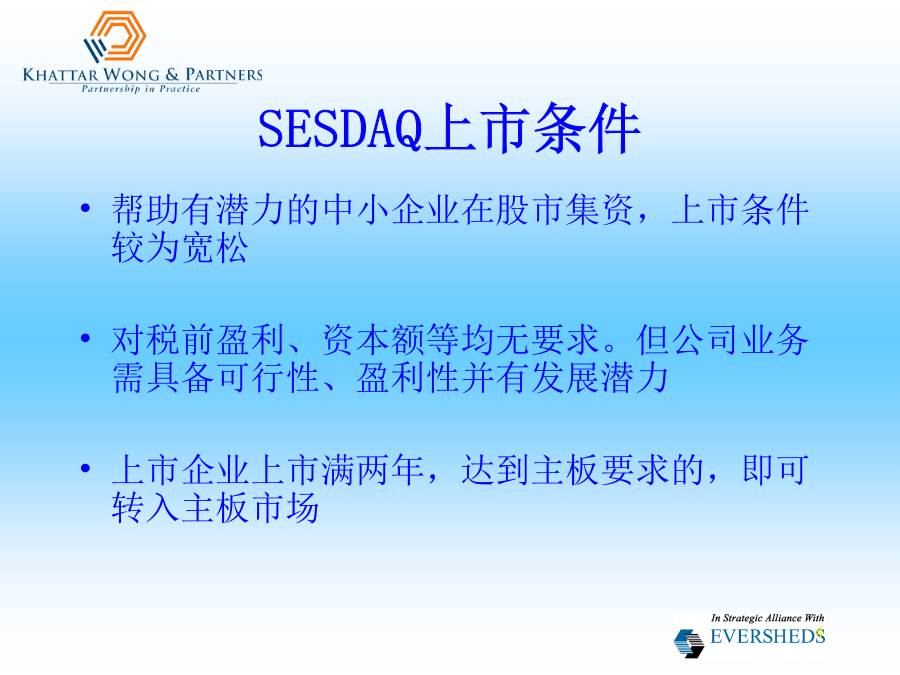 KHATTAR WONG & PARTNERS
Partnership in Practice

SESDAQ上市条件

• 帮助有潜力的中小企业在股市集资，上市条件较为宽松

• 对税前盈利、资本额等均无要求。但公司业务需具备可行性、盈利性并有发展潜力

• 上市企业上市满两年，达到主板要求的，即可转入主板市场

In Strategic Alliance With
EVERSHEDS